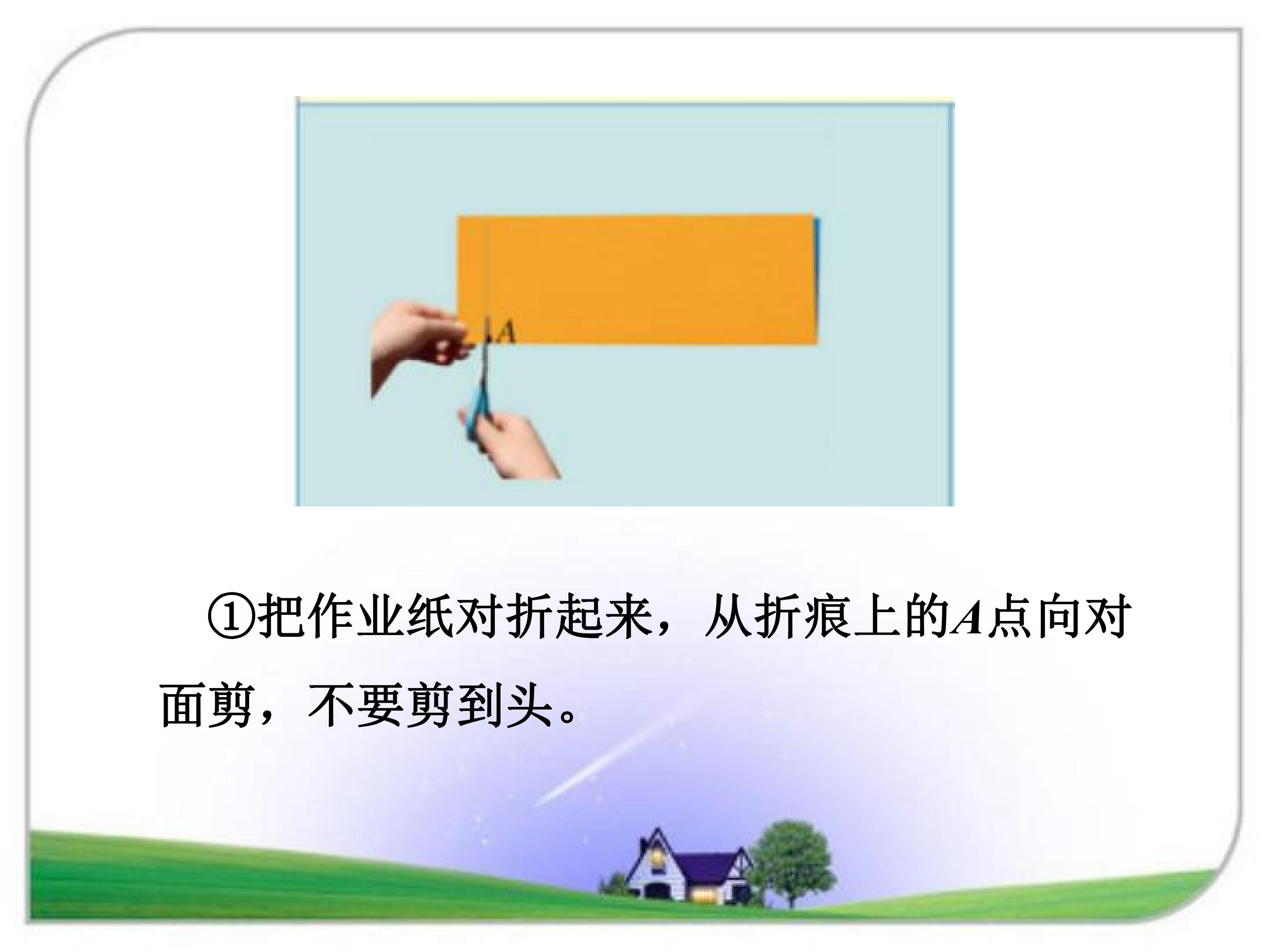 A

①把作业纸对折起来，从折痕上的$A$点向对面剪，不要剪到头。